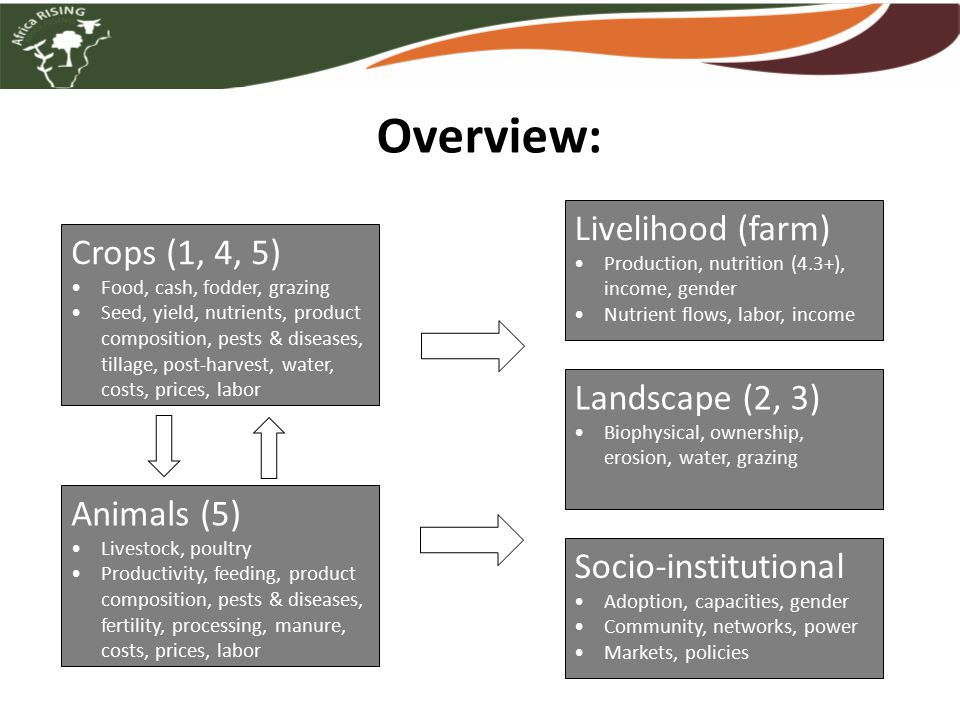 Africa RISING

Overview:

Crops (1, 4, 5)
• Food, cash, fodder, grazing
• Seed, yield, nutrients, product composition, pests & diseases, tillage, post-harvest, water, costs, prices, labor

Animals (5)
• Livestock, poultry
• Productivity, feeding, product composition, pests & diseases, fertility, processing, manure, costs, prices, labor

Livelihood (farm)
• Production, nutrition (4.3+), income, gender
• Nutrient flows, labor, income

Landscape (2, 3)
• Biophysical, ownership, erosion, water, grazing

Socio-institutional
• Adoption, capacities, gender
• Community, networks, power
• Markets, policies